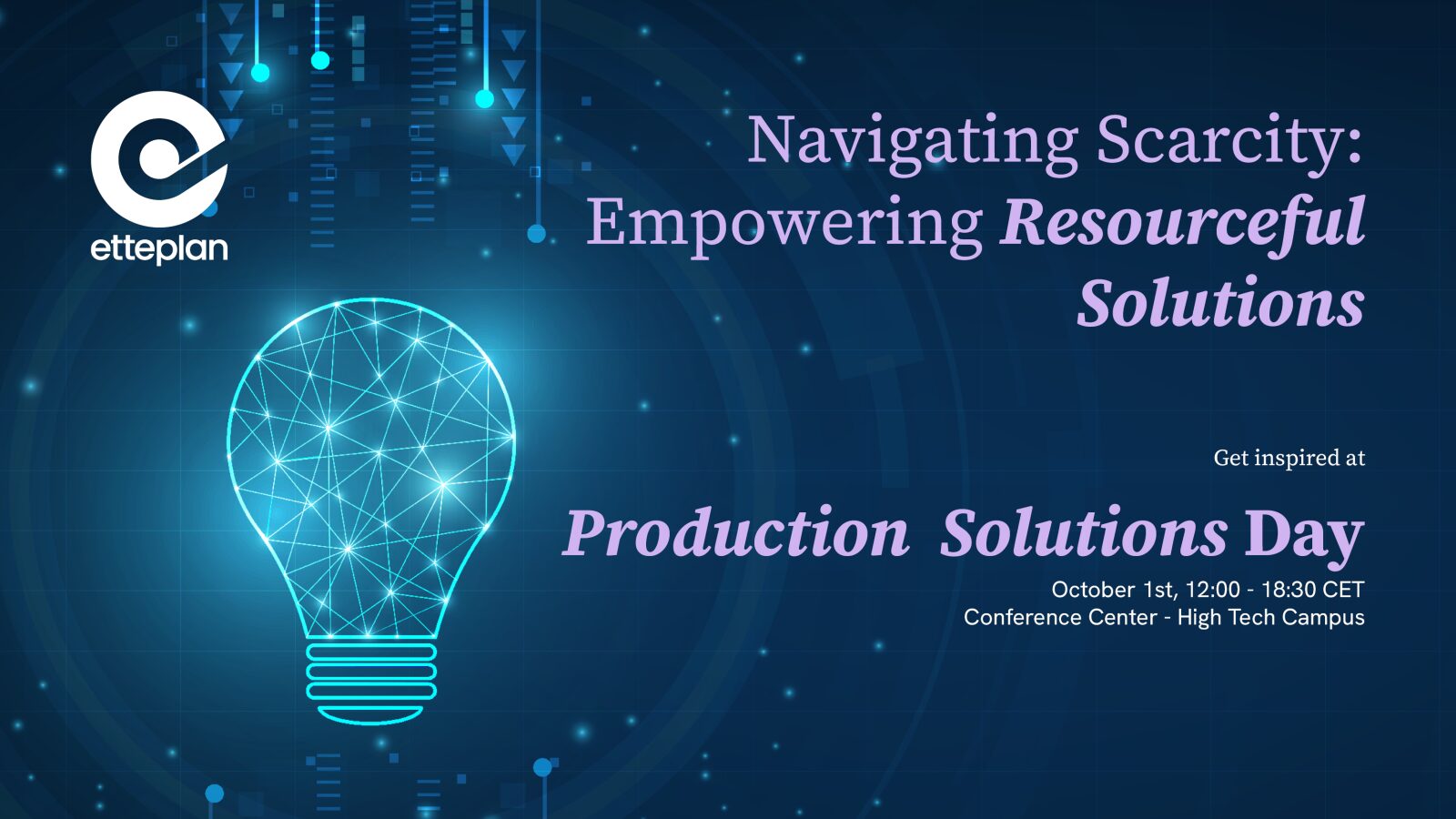 etteplan

Navigating Scarcity: Empowering Resourceful Solutions

Get inspired at

Production Solutions Day

October 1st, 12:00 - 18:30 CET
Conference Center - High Tech Campus